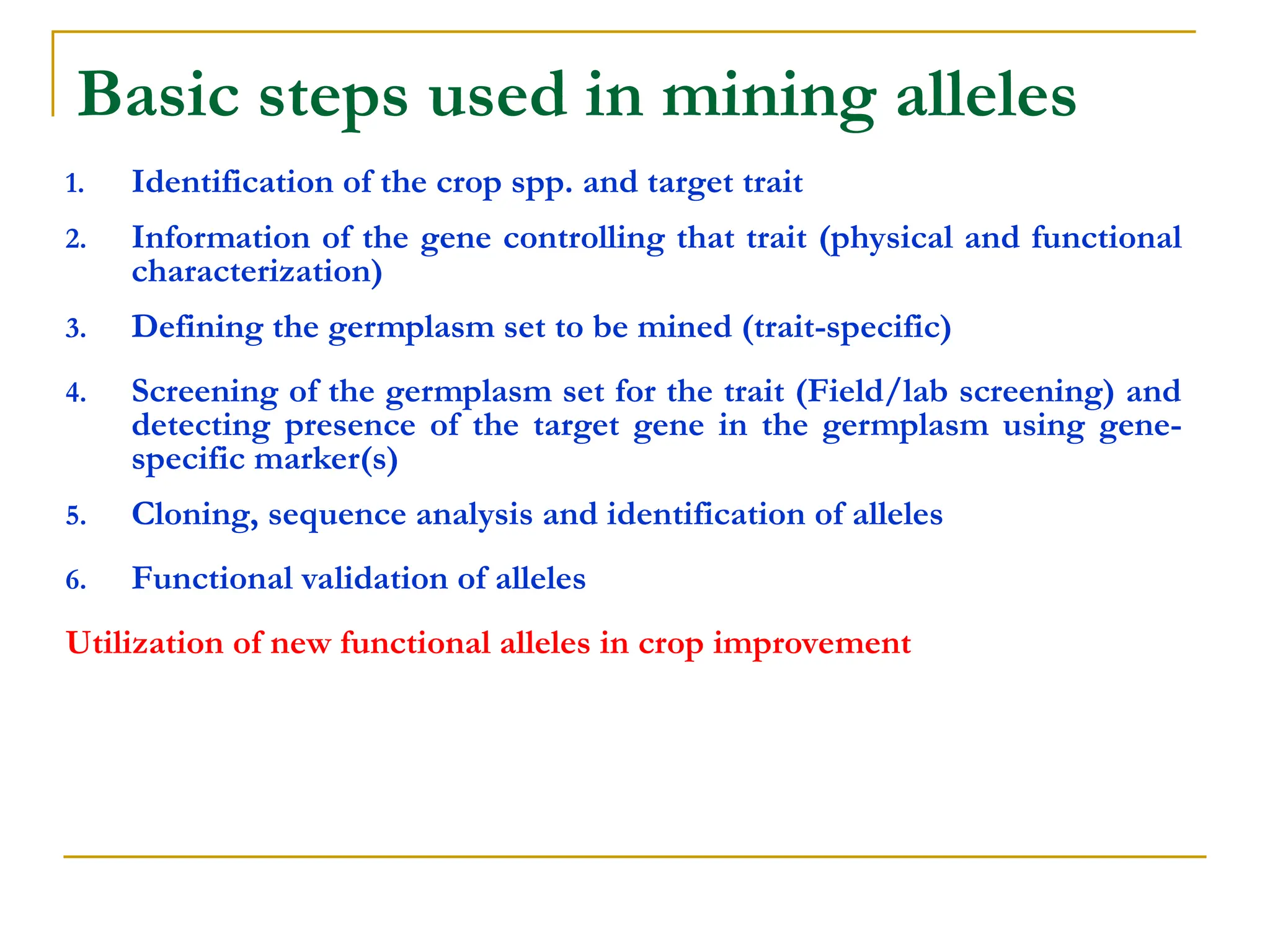 Basic steps used in mining alleles

1. Identification of the crop spp. and target trait

2. Information of the gene controlling that trait (physical and functional characterization)

3. Defining the germplasm set to be mined (trait-specific)

4. Screening of the germplasm set for the trait (Field/lab screening) and detecting presence of the target gene in the germplasm using gene-specific marker(s)

5. Cloning, sequence analysis and identification of alleles

6. Functional validation of alleles

Utilization of new functional alleles in crop improvement